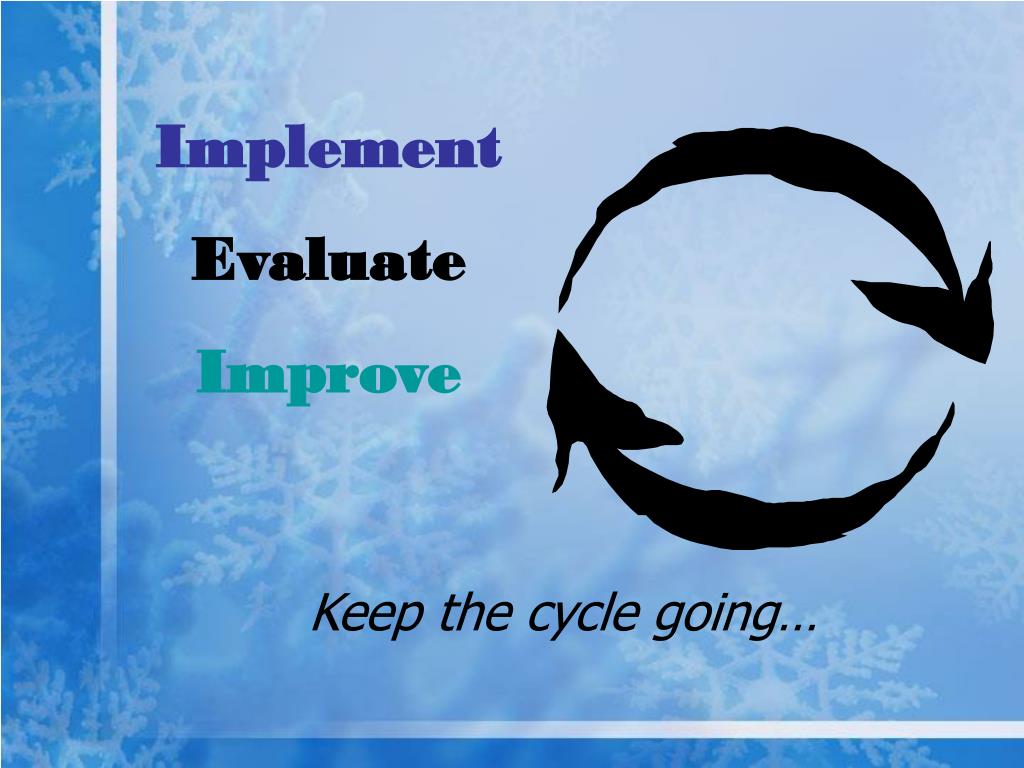 Implement

Evaluate

Improve

Keep the cycle going…